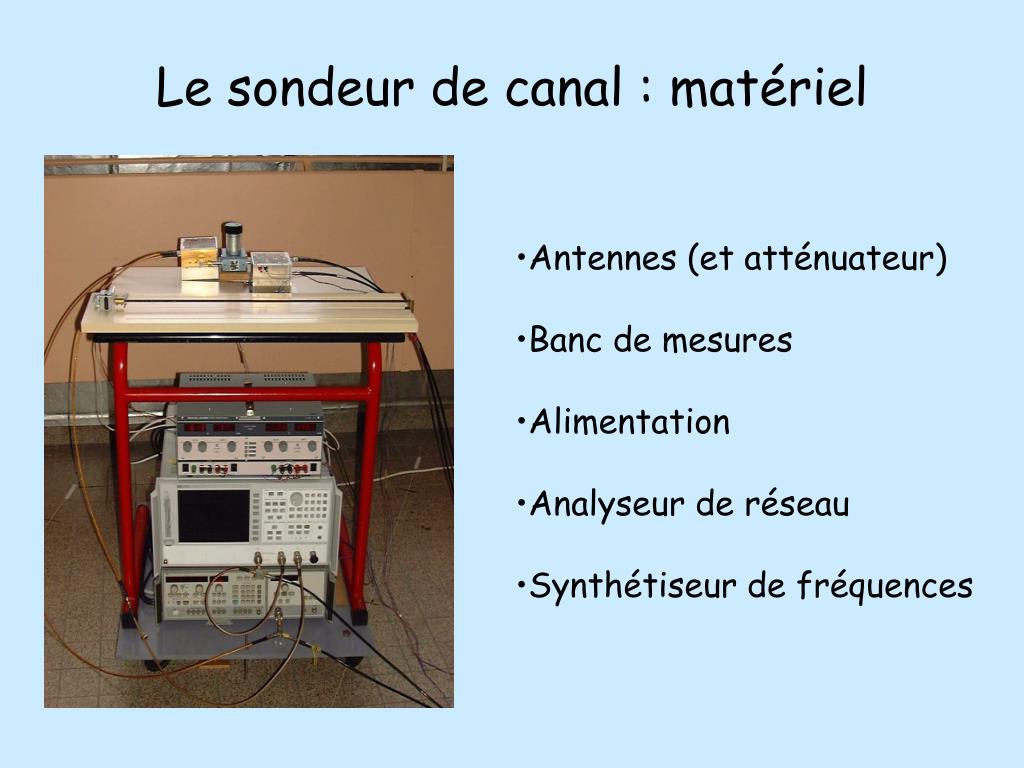 Le sondeur de canal : matériel

•Antennes (et atténuateur)

•Banc de mesures

•Alimentation

•Analyseur de réseau

•Synthétiseur de fréquences